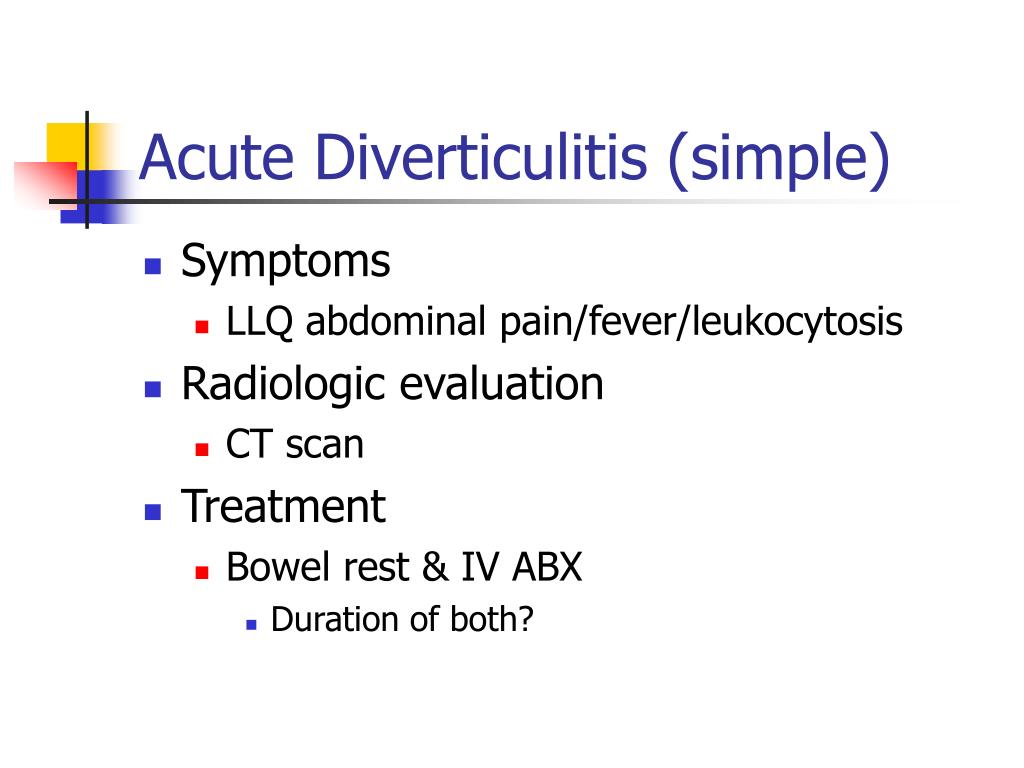 Acute Diverticulitis (simple)

- Symptoms
  - LLQ abdominal pain/fever/leukocytosis
- Radiologic evaluation
  - CT scan
- Treatment
  - Bowel rest & IV ABX
    - Duration of both?